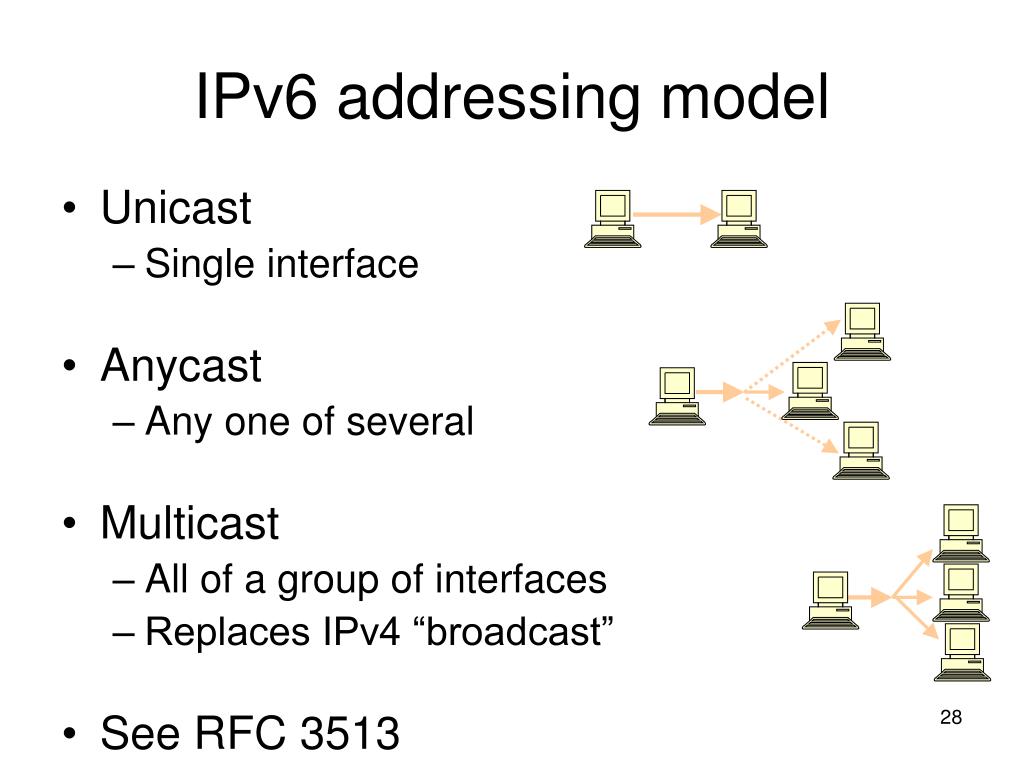 IPv6 addressing model

• Unicast
– Single interface

• Anycast
– Any one of several

• Multicast
– All of a group of interfaces
– Replaces IPv4 “broadcast”

• See RFC 3513

28